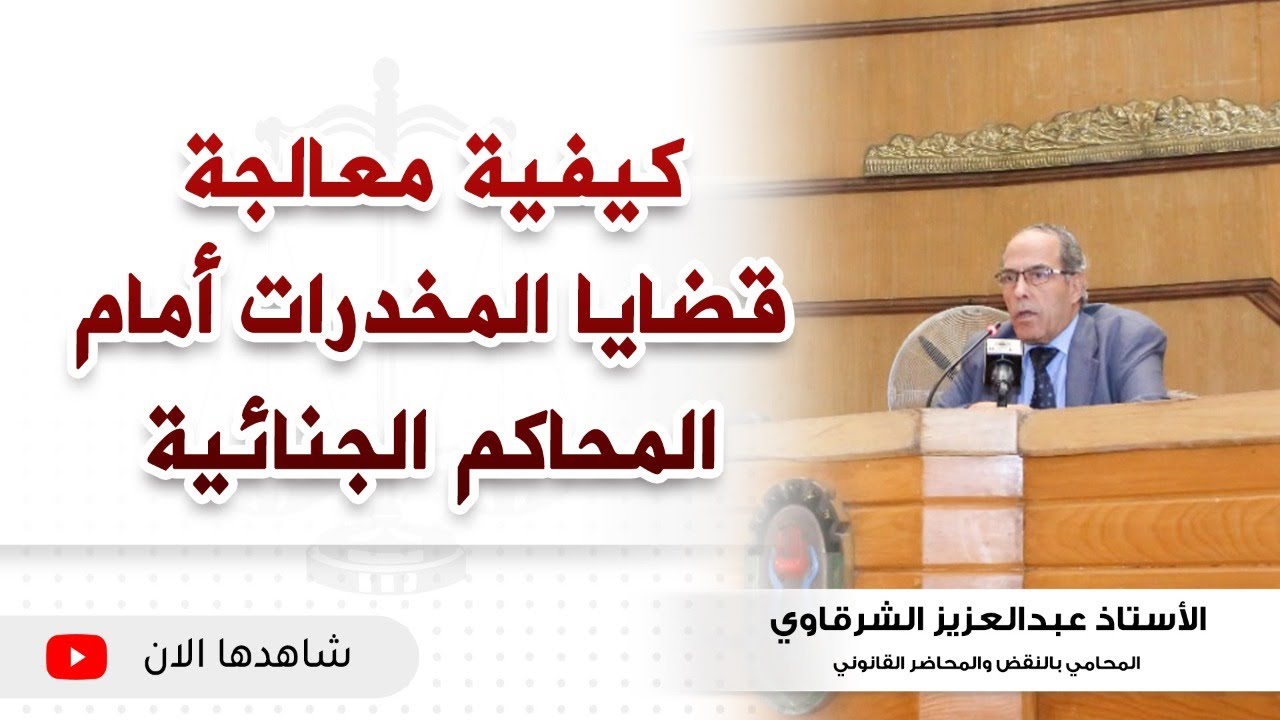 كيفية معالجة
قضايا المخدرات أمام
المحاكم الجنائية

الأستاذ عبدالعزيز الشرقاوي
المحامي بالنقض والمحاضر القانوني

شاهدها الان